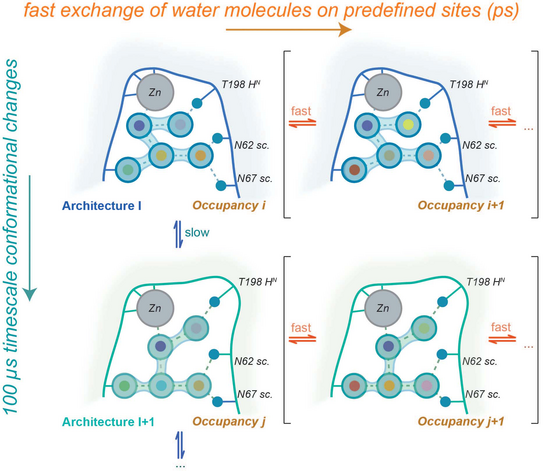 fast exchange of water molecules on predefined sites (ps)

100 μs timescale conformational changes

Zn

T198 $H^N$

N62 sc.

N67 sc.

Architecture I

Occupancy i

fast

Zn

T198 $H^N$

N62 sc.

N67 sc.

Occupancy i+1

fast

...

slow

Zn

T198 $H^N$

N62 sc.

N67 sc.

Architecture I+1

Occupancy j

fast

Zn

T198 $H^N$

N62 sc.

N67 sc.

Occupancy j+1

fast

...

...